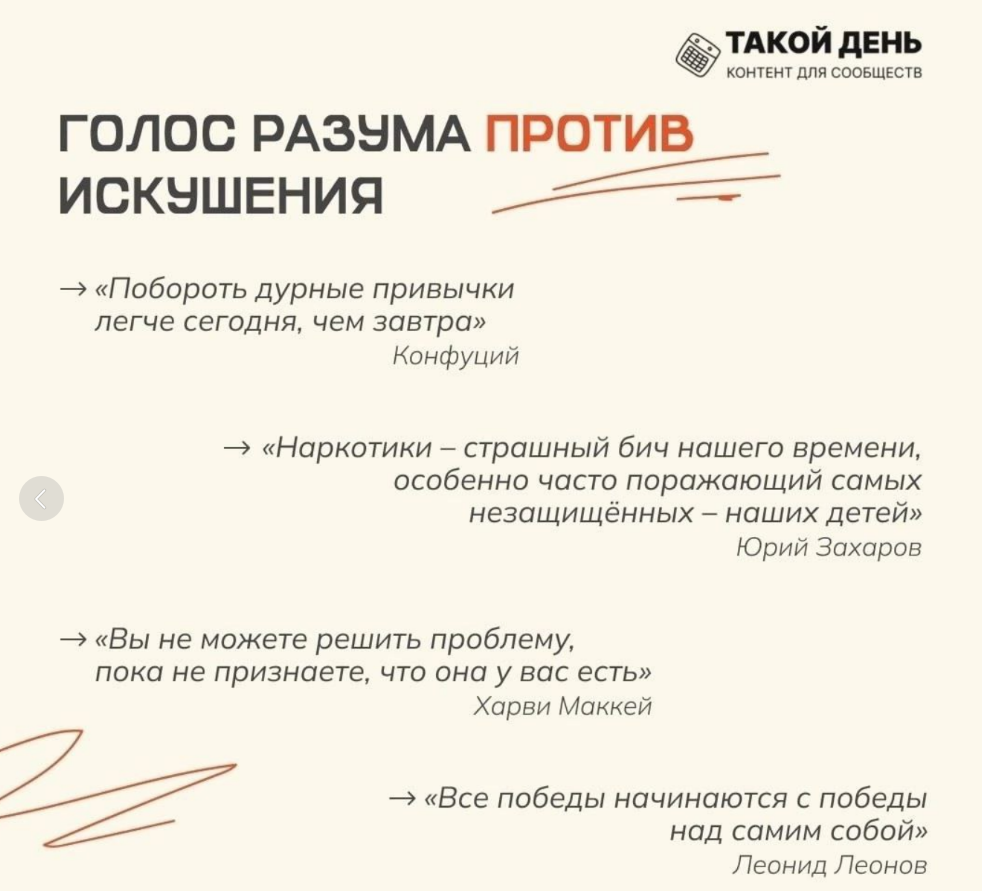 ТАКОЙ ДЕНЬ
КОНТЕНТ ДЛЯ СООБЩЕСТВ

ГОЛОС РАЗУМА ПРОТИВ ИСКУШЕНИЯ

→ «Побороть дурные привычки легче сегодня, чем завтра»
Конфуций

→ «Наркотики – страшный бич нашего времени, особенно часто поражающий самых незащищённых – наших детей»
Юрий Захаров

→ «Вы не можете решить проблему, пока не признаете, что она у вас есть»
Харви Маккей

→ «Все победы начинаются с победы над самим собой»
Леонид Леонов